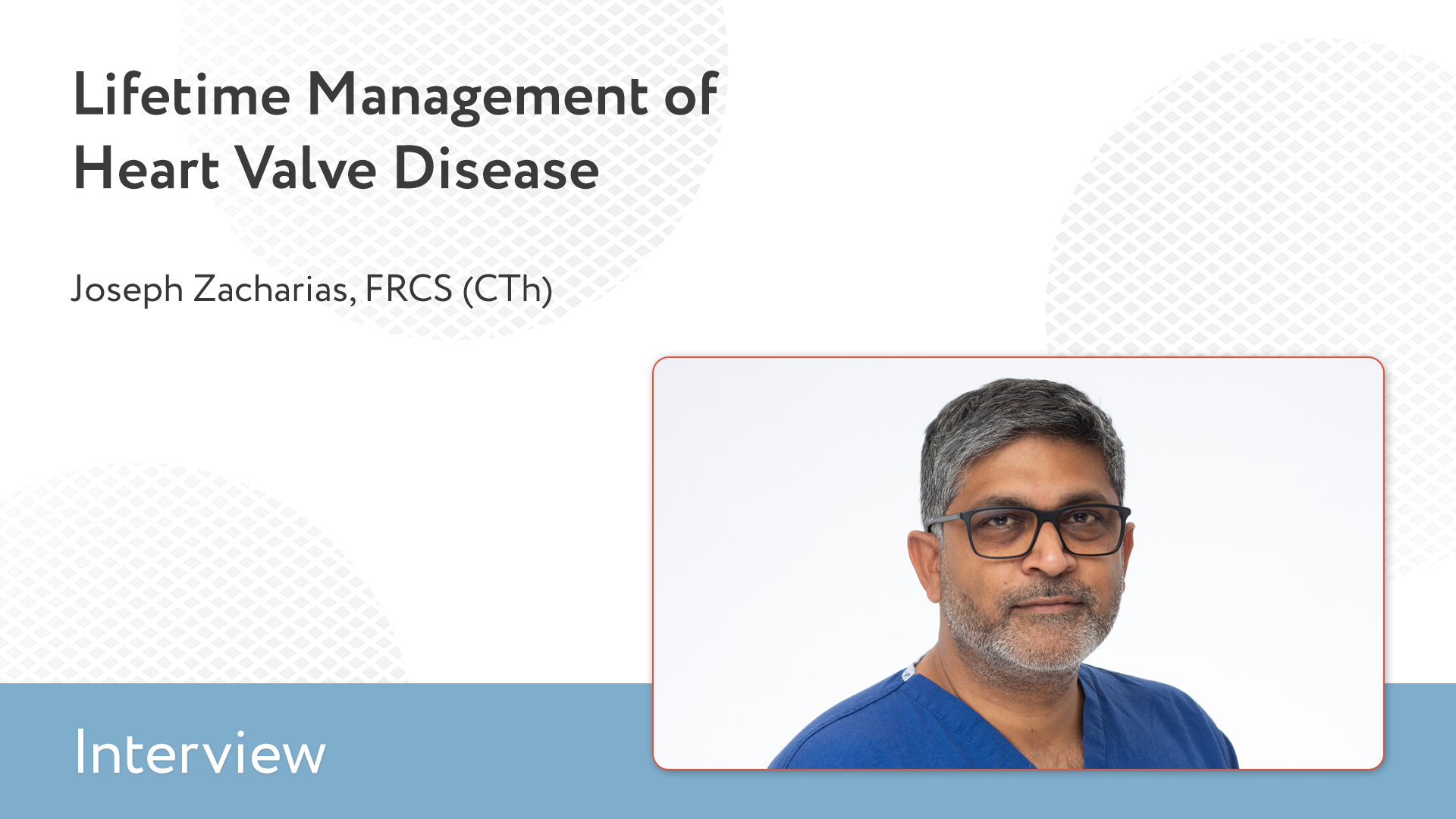 Lifetime Management of Heart Valve Disease

Joseph Zacharias, FRCS (CTh)

Interview